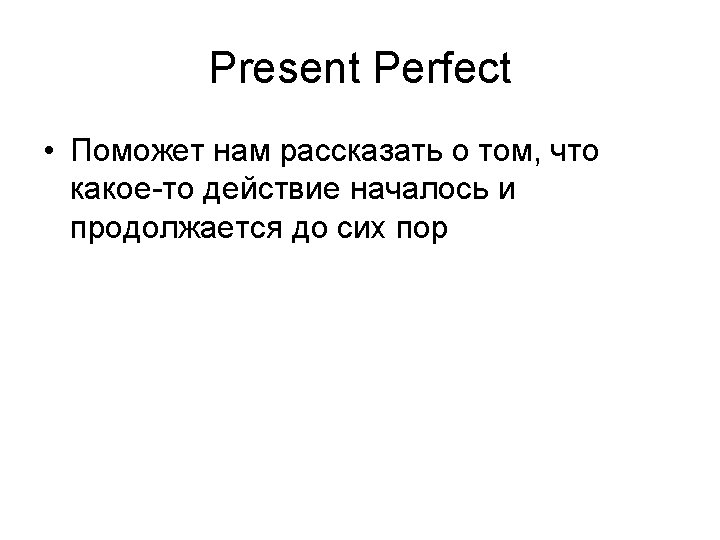 Present Perfect

• Поможет нам рассказать о том, что какое-то действие началось и продолжается до сих пор